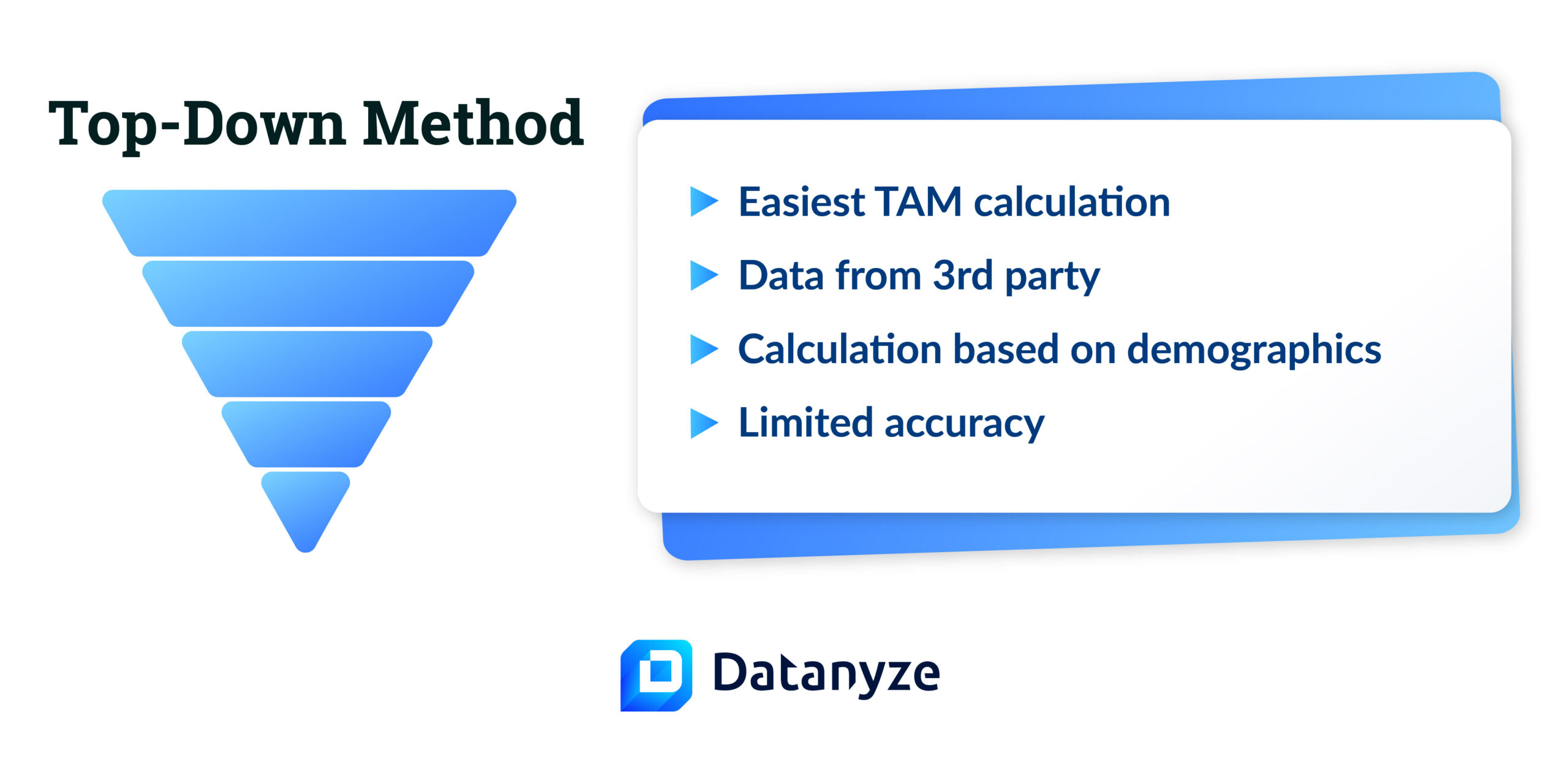 Top-Down Method

Easiest TAM calculation
Data from 3rd party
Calculation based on demographics
Limited accuracy

Datanyze